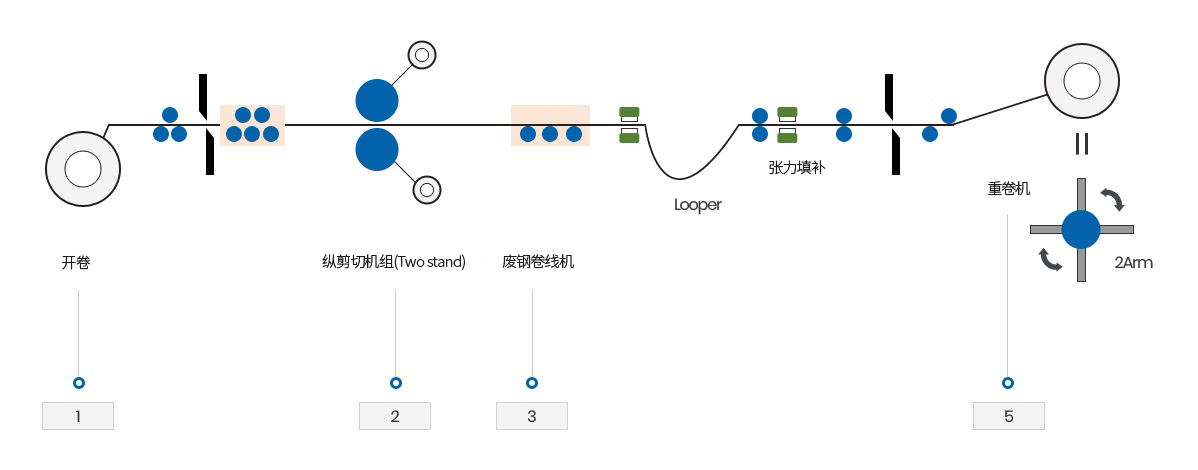 张力填补

Looper

重卷机

2Arm

开卷

纵剪切机组(Two stand)

废钢卷线机

1

2

3

5